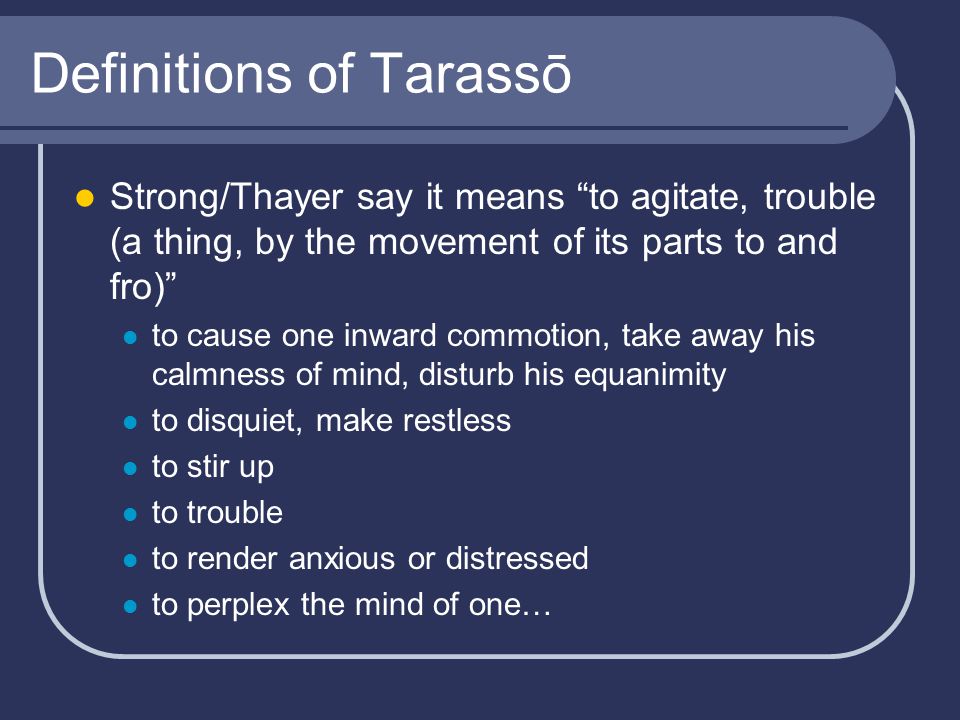 Definitions of Tarassō

- Strong/Thayer say it means “to agitate, trouble (a thing, by the movement of its parts to and fro)”
  - to cause one inward commotion, take away his calmness of mind, disturb his equanimity
  - to disquiet, make restless
  - to stir up
  - to trouble
  - to render anxious or distressed
  - to perplex the mind of one…